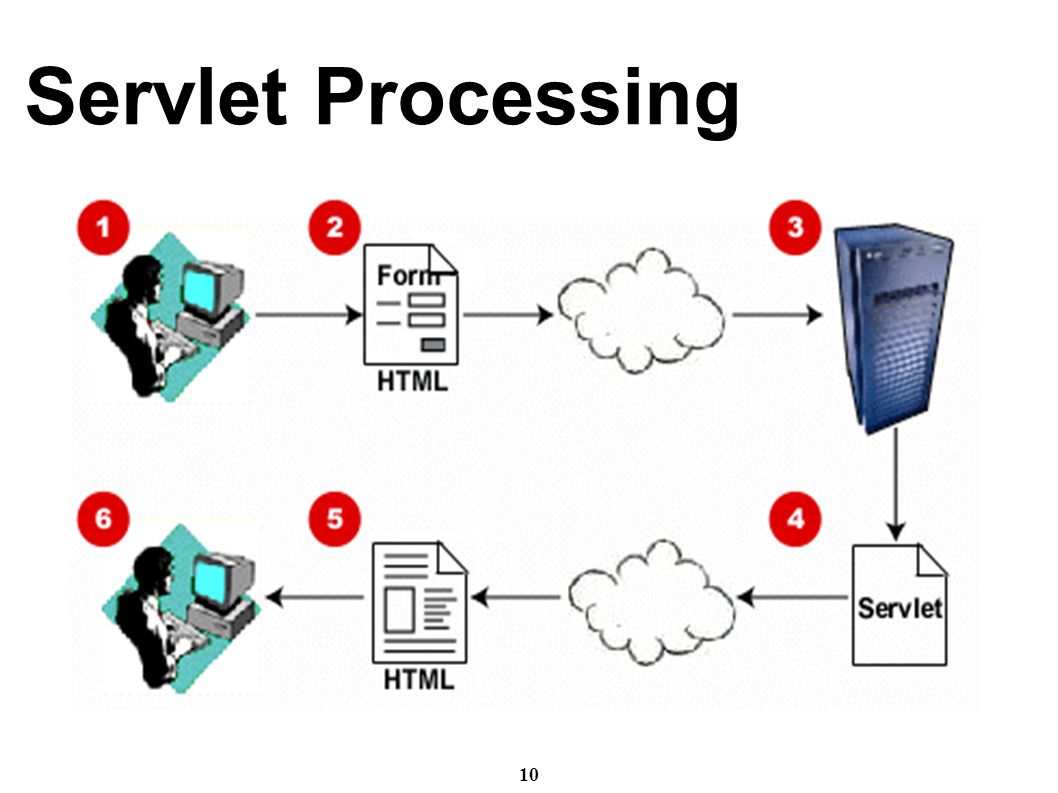 Servlet Processing

1

2

Form

HTML

3

6

5

HTML

4

Servlet

10